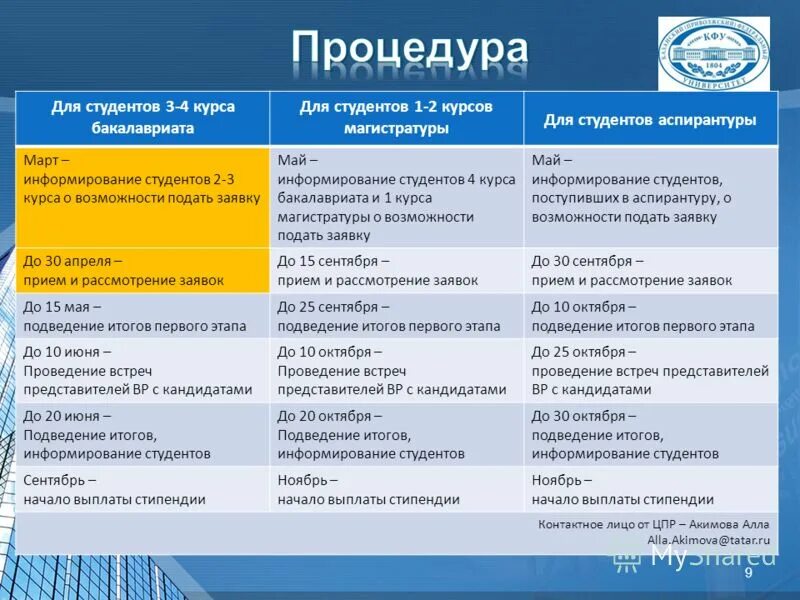 Процедура

КАЗАНСКИЙ (ПРИВОЛЖСКИЙ) ФЕДЕРАЛЬНЫЙ УНИВЕРСИТЕТ КФУ 1804

| Для студентов 3-4 курса бакалавриата | Для студентов 1-2 курсов магистратуры | Для студентов аспирантуры |
|---|---|---|
| Март – информирование студентов 2-3 курса о возможности подать заявку | Май – информирование студентов 4 курса бакалавриата и 1 курса магистратуры о возможности подать заявку | Май – информирование студентов, поступивших в аспирантуру, о возможности подать заявку |
| До 30 апреля – прием и рассмотрение заявок | До 15 сентября – прием и рассмотрение заявок | До 30 сентября – прием и рассмотрение заявок |
| До 15 мая – подведение итогов первого этапа | До 25 сентября – подведение итогов первого этапа | До 10 октября – подведение итогов первого этапа |
| До 10 июня – Проведение встреч представителей ВР с кандидатами | До 10 октября – Проведение встреч представителей ВР с кандидатами | До 25 октября – проведение встреч представителей ВР с кандидатами |
| До 20 июня – Подведение итогов, информирование студентов | До 20 октября – Подведение итогов, информирование студентов | До 30 октября – подведение итогов, информирование студентов |
| Сентябрь – начало выплаты стипендии | Ноябрь – начало выплаты стипендии | Ноябрь – начало выплаты стипендии |

Контактное лицо от ЦПР – Акимова Алла
Alla.Akimova@tatar.ru

MyShared

9